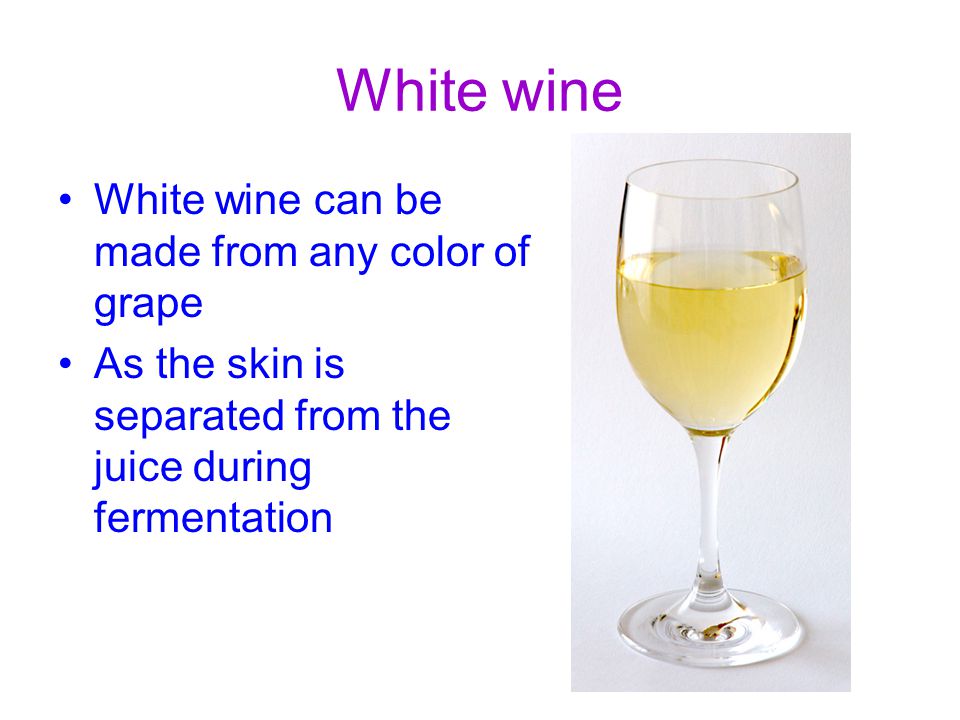 White wine

• White wine can be made from any color of grape

• As the skin is separated from the juice during fermentation